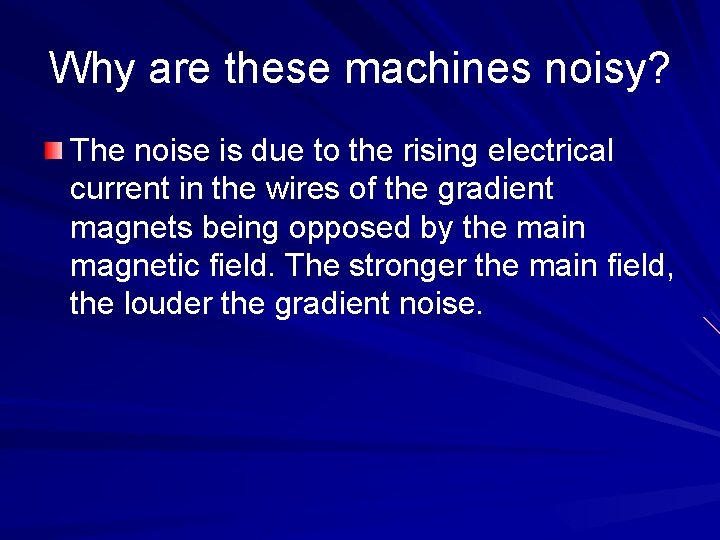 Why are these machines noisy?

The noise is due to the rising electrical current in the wires of the gradient magnets being opposed by the main magnetic field. The stronger the main field, the louder the gradient noise.